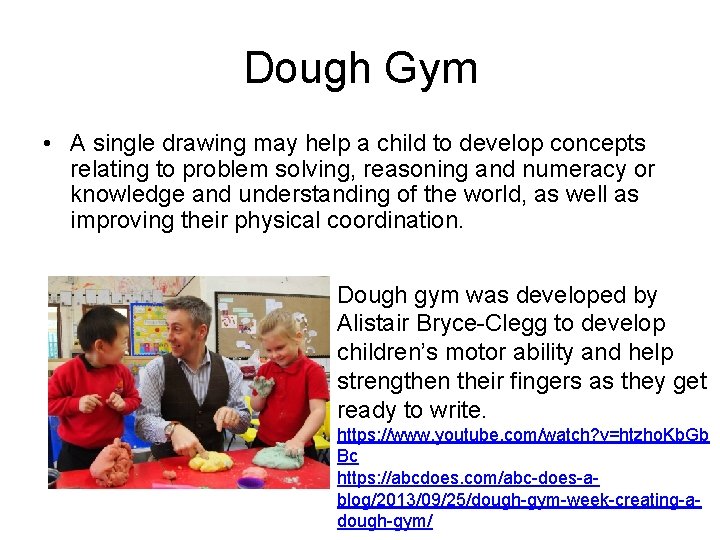 Dough Gym

• A single drawing may help a child to develop concepts relating to problem solving, reasoning and numeracy or knowledge and understanding of the world, as well as improving their physical coordination.

Dough gym was developed by Alistair Bryce-Clegg to develop children's motor ability and help strengthen their fingers as they get ready to write.
https://www.youtube.com/watch?v=htzhoKbGbBc
https://abcdoes.com/abc-does-a-blog/2013/09/25/dough-gym-week-creating-a-dough-gym/